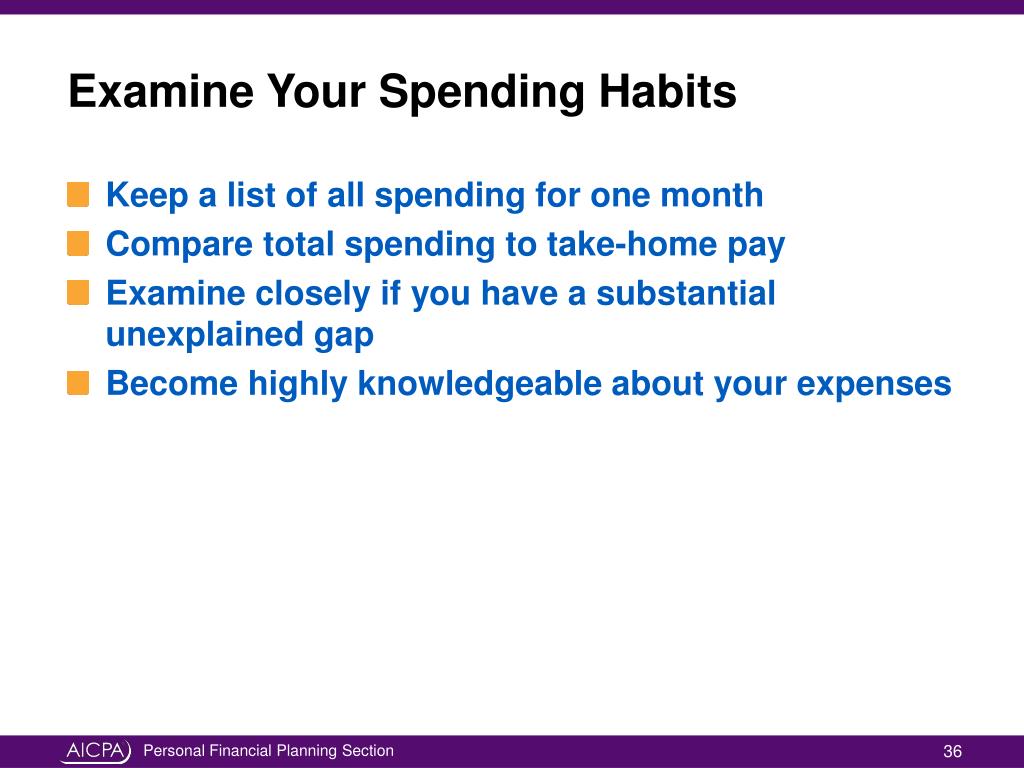 Examine Your Spending Habits

Keep a list of all spending for one month
Compare total spending to take-home pay
Examine closely if you have a substantial unexplained gap
Become highly knowledgeable about your expenses

AICPA Personal Financial Planning Section 36